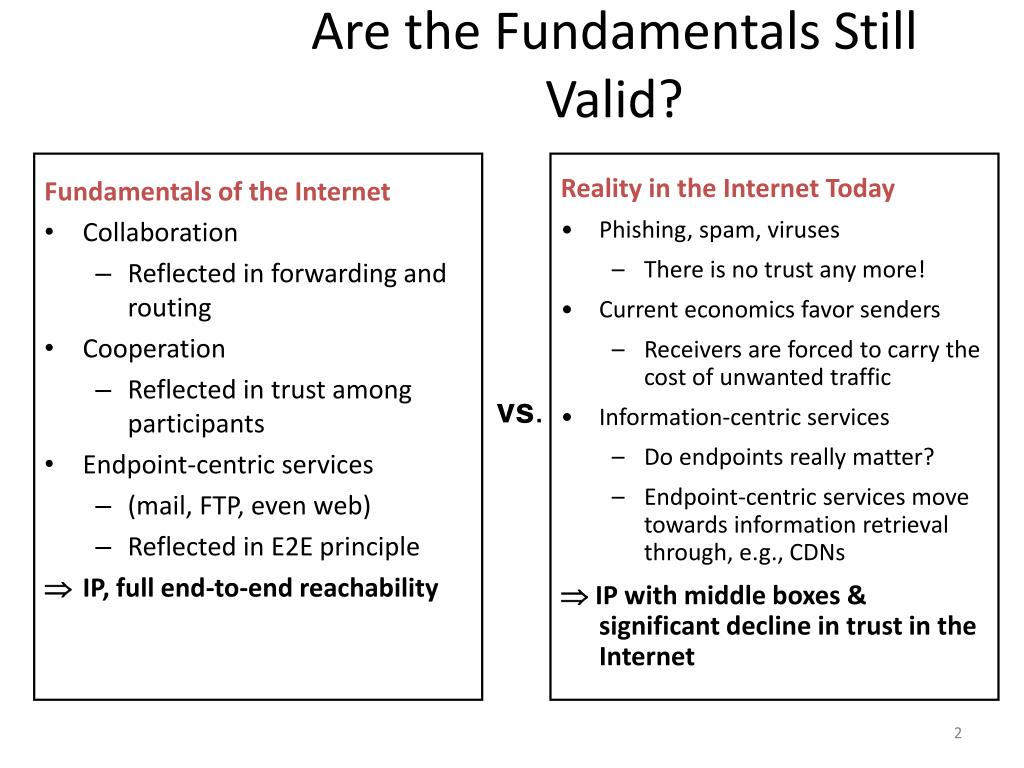 Are the Fundamentals Still Valid?

Fundamentals of the Internet
• Collaboration
– Reflected in forwarding and routing
• Cooperation
– Reflected in trust among participants
• Endpoint-centric services
– (mail, FTP, even web)
– Reflected in E2E principle
$\Rightarrow$ IP, full end-to-end reachability

vs.

Reality in the Internet Today
• Phishing, spam, viruses
– There is no trust any more!
• Current economics favor senders
– Receivers are forced to carry the cost of unwanted traffic
• Information-centric services
– Do endpoints really matter?
– Endpoint-centric services move towards information retrieval through, e.g., CDNs
$\Rightarrow$ IP with middle boxes & significant decline in trust in the Internet

2